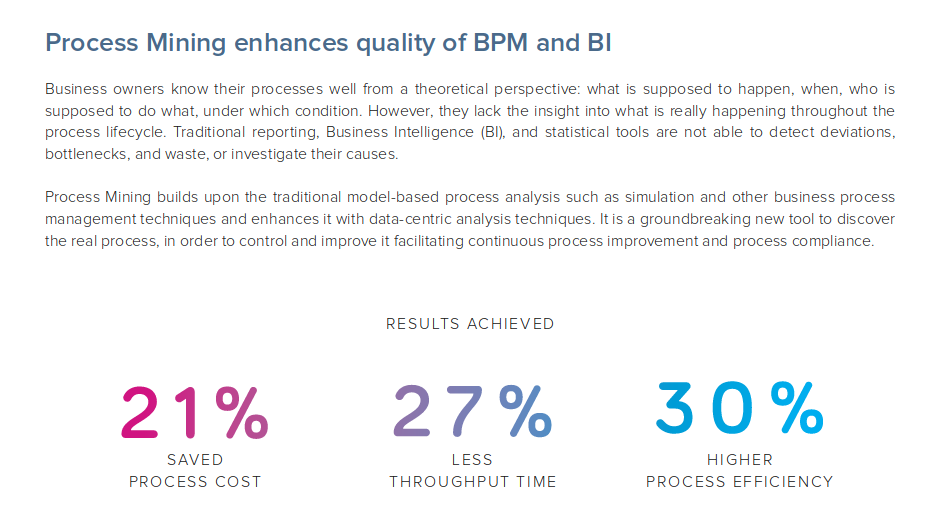 Process Mining enhances quality of BPM and BI

Business owners know their processes well from a theoretical perspective: what is supposed to happen, when, who is supposed to do what, under which condition. However, they lack the insight into what is really happening throughout the process lifecycle. Traditional reporting, Business Intelligence (BI), and statistical tools are not able to detect deviations, bottlenecks, and waste, or investigate their causes.

Process Mining builds upon the traditional model-based process analysis such as simulation and other business process management techniques and enhances it with data-centric analysis techniques. It is a groundbreaking new tool to discover the real process, in order to control and improve it facilitating continuous process improvement and process compliance.

RESULTS ACHIEVED

21%
SAVED
PROCESS COST

27%
LESS
THROUGHPUT TIME

30%
HIGHER
PROCESS EFFICIENCY